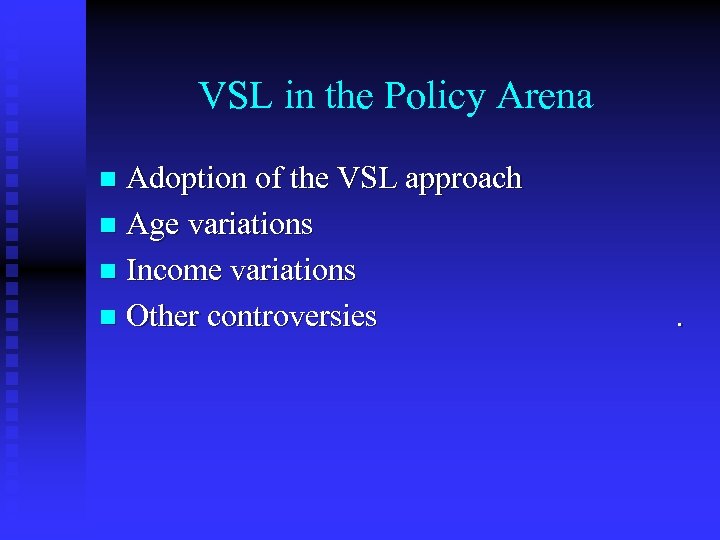 VSL in the Policy Arena

- Adoption of the VSL approach
- Age variations
- Income variations
- Other controversies .